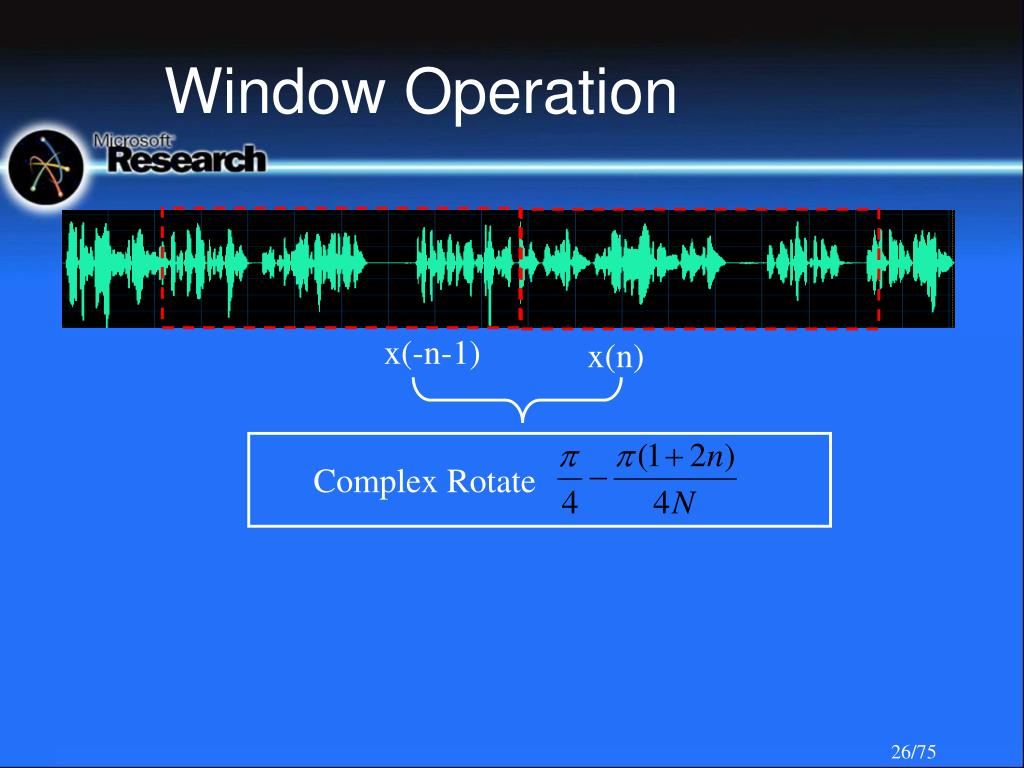 Window Operation

Microsoft Research

x(-n-1)

x(n)

Complex Rotate $\frac{\pi}{4} - \frac{\pi(1+2n)}{4N}$

26/75